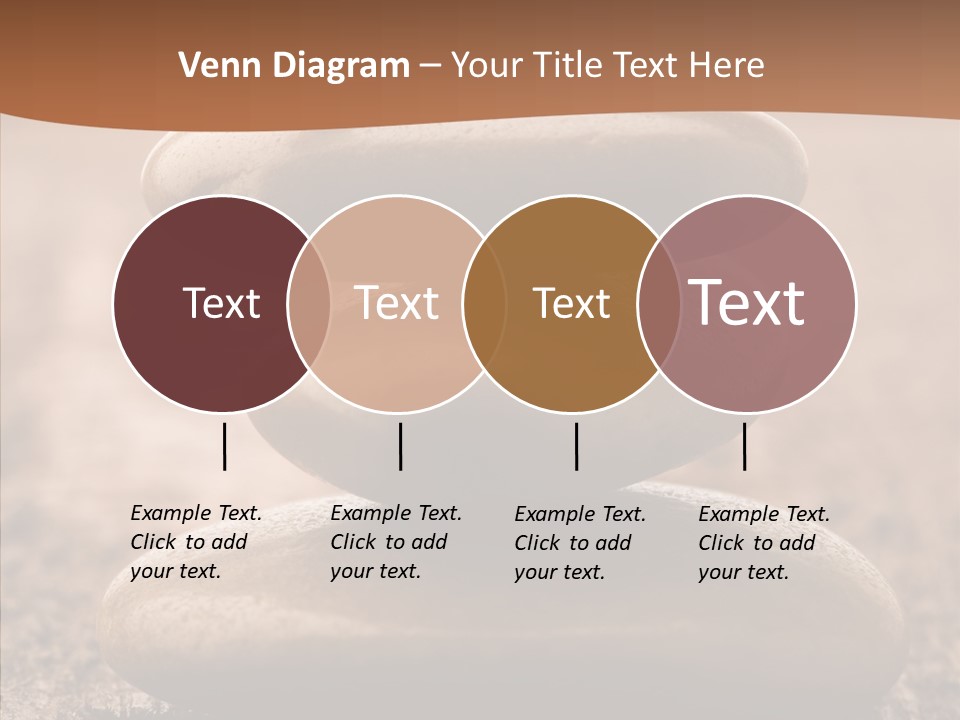 Venn Diagram – Your Title Text Here

Text

Text

Text

Text

Example Text. Click to add your text.

Example Text. Click to add your text.

Example Text. Click to add your text.

Example Text. Click to add your text.